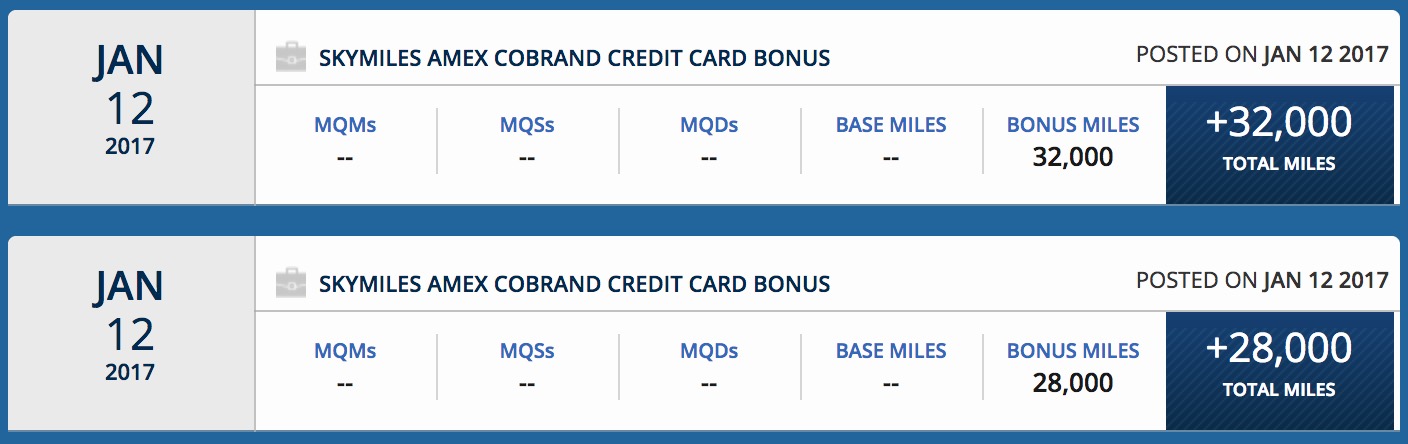 JAN
12
2017

SKYMILES AMEX COBRAND CREDIT CARD BONUS

POSTED ON JAN 12 2017

| MQMs | MQSs | MQDs | BASE MILES | BONUS MILES |
|---|---|---|---|---|
| -- | -- | -- | -- | 32,000 |

+32,000
TOTAL MILES

JAN
12
2017

SKYMILES AMEX COBRAND CREDIT CARD BONUS

POSTED ON JAN 12 2017

| MQMs | MQSs | MQDs | BASE MILES | BONUS MILES |
|---|---|---|---|---|
| -- | -- | -- | -- | 28,000 |

+28,000
TOTAL MILES